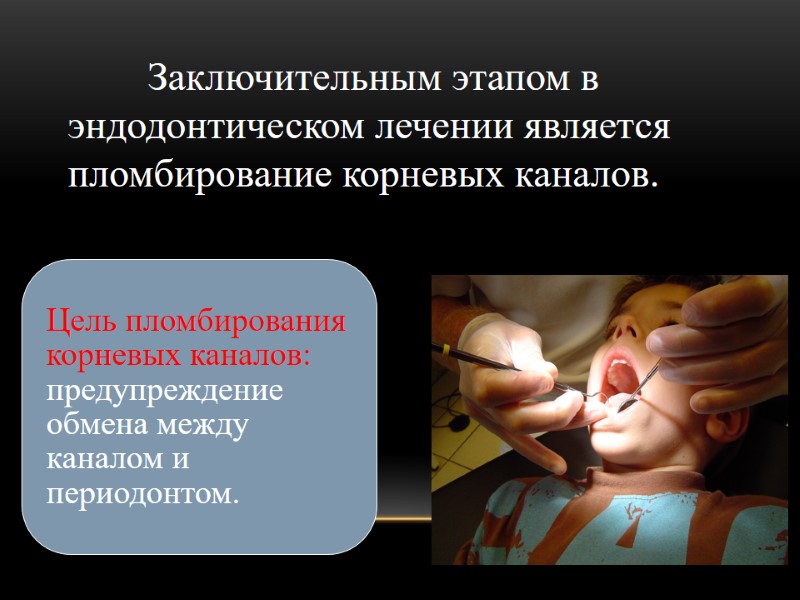 Заключительным этапом в эндодонтическом лечении является пломбирование корневых каналов.

Цель пломбирования корневых каналов: предупреждение обмена между каналом и периодонтом.